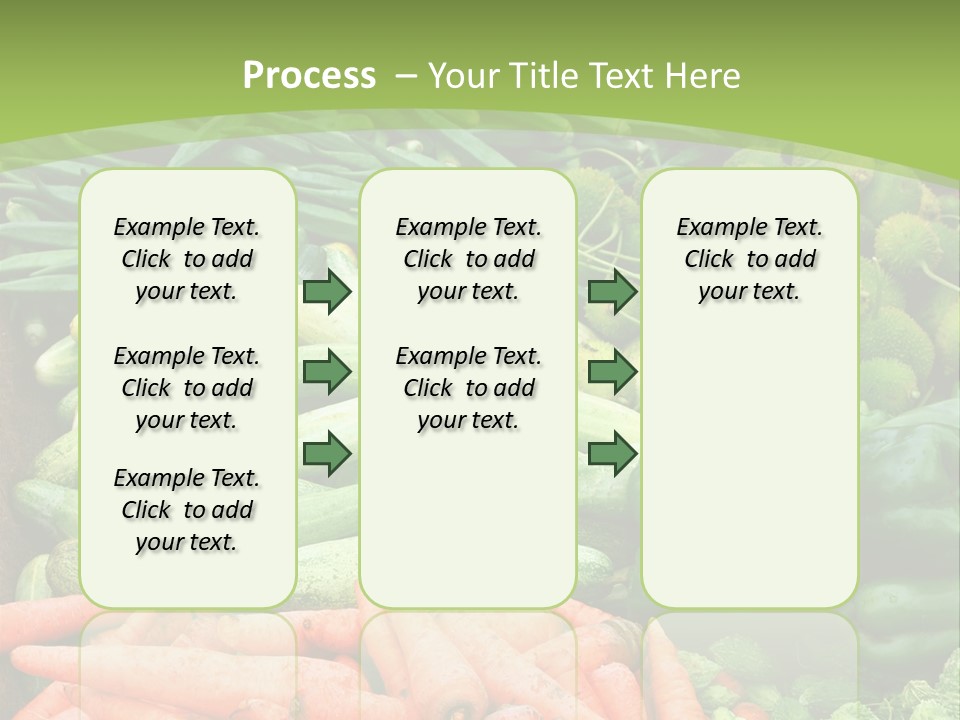 Process – Your Title Text Here

Example Text. Click to add your text.

Example Text. Click to add your text.

Example Text. Click to add your text.

Example Text. Click to add your text.

Example Text. Click to add your text.

Example Text. Click to add your text.